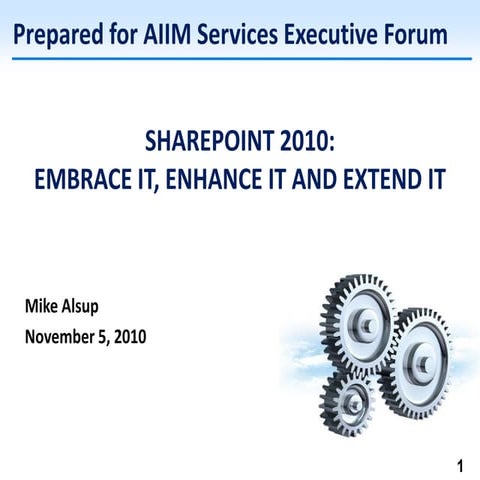 Prepared for AIIM Services Executive Forum

SHAREPOINT 2010:
EMBRACE IT, ENHANCE IT AND EXTEND IT

Mike Alsup
November 5, 2010

1